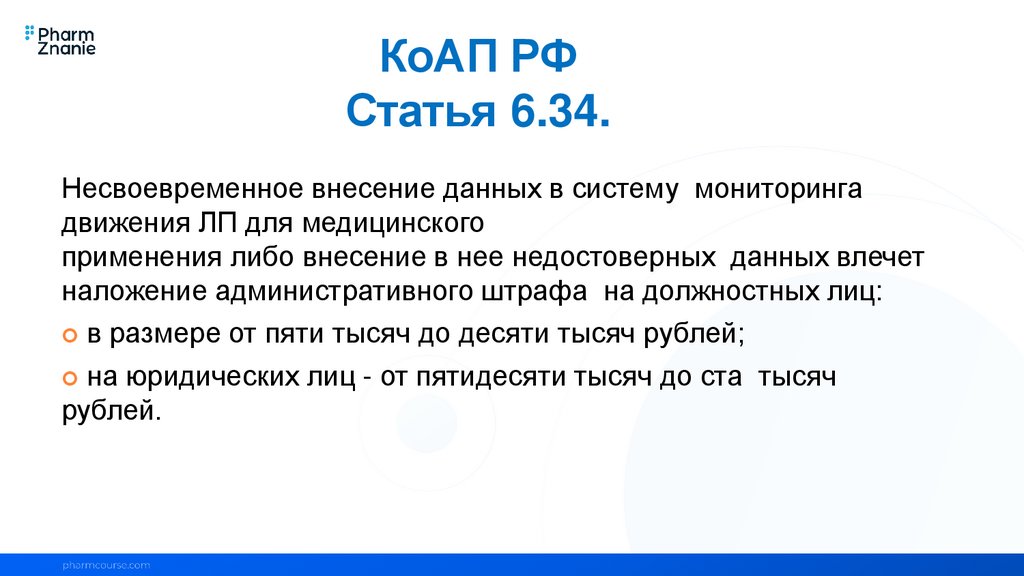 Pharm Znanie

КоАП РФ
Статья 6.34.

Несвоевременное внесение данных в систему мониторинга движения ЛП для медицинского применения либо внесение в нее недостоверных данных влечет наложение административного штрафа на должностных лиц:

в размере от пяти тысяч до десяти тысяч рублей;

на юридических лиц - от пятидесяти тысяч до ста тысяч рублей.

pharmcourse.com